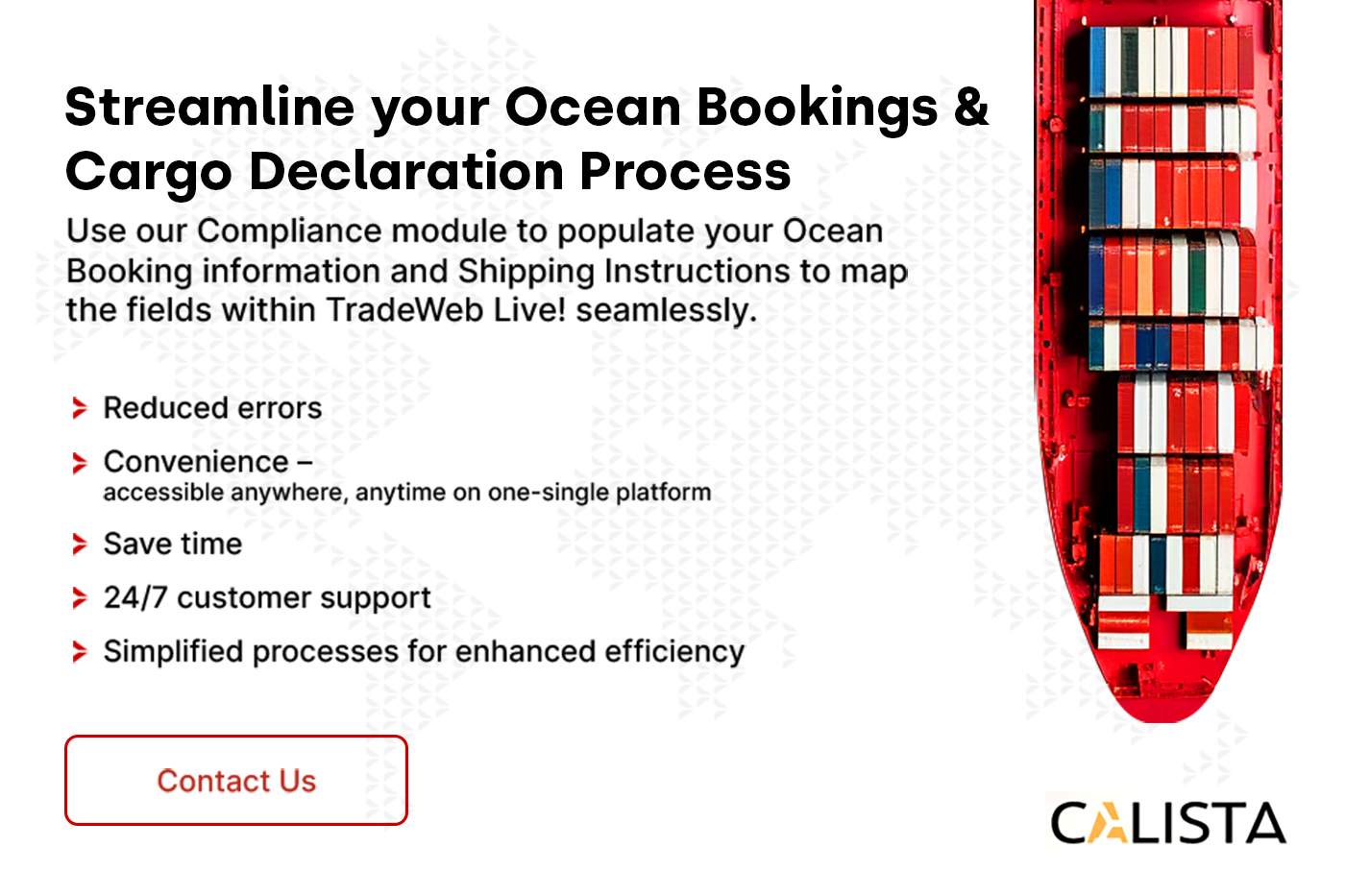 Streamline your Ocean Bookings & Cargo Declaration Process

Use our Compliance module to populate your Ocean Booking information and Shipping Instructions to map the fields within TradeWeb Live! seamlessly.

Reduced errors

Convenience –
accessible anywhere, anytime on one-single platform

Save time

24/7 customer support

Simplified processes for enhanced efficiency

Contact Us

CALISTA